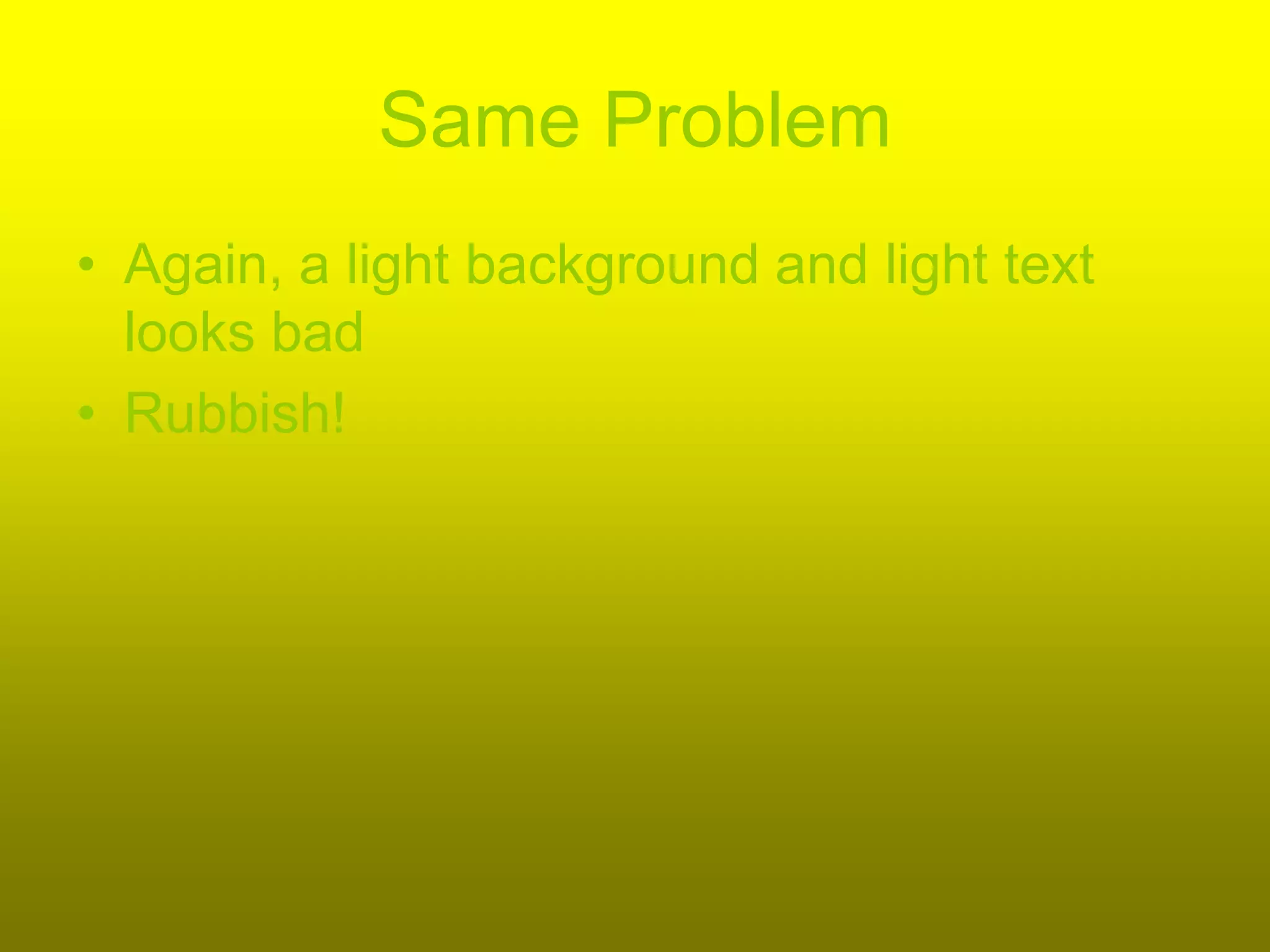 Same Problem

• Again, a light background and light text looks bad
• Rubbish!